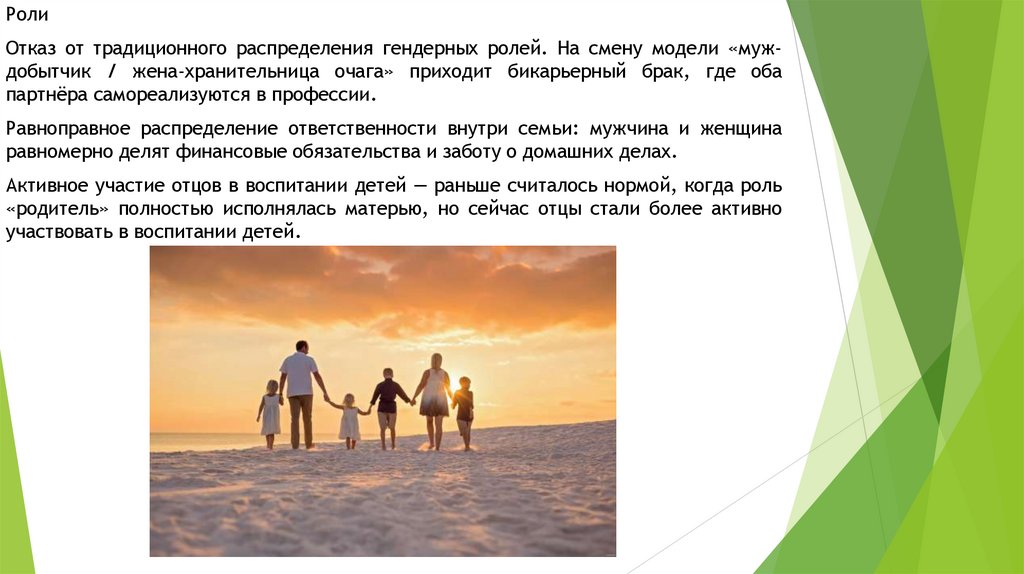 Роли

Отказ от традиционного распределения гендерных ролей. На смену модели «муж-добытчик / жена-хранительница очага» приходит бикарьерный брак, где оба партнёра самореализуются в профессии.

Равноправное распределение ответственности внутри семьи: мужчина и женщина равномерно делят финансовые обязательства и заботу о домашних делах.

Активное участие отцов в воспитании детей — раньше считалось нормой, когда роль «родитель» полностью исполнялась матерью, но сейчас отцы стали более активно участвовать в воспитании детей.